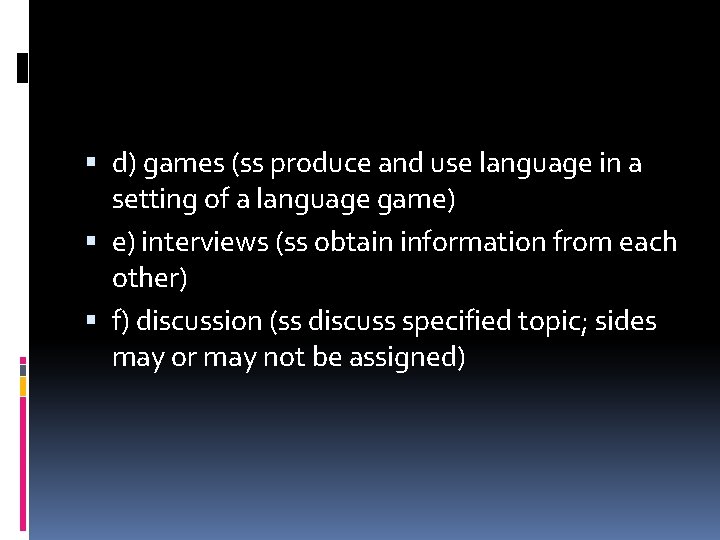 ▪ d) games (ss produce and use language in a setting of a language game)
▪ e) interviews (ss obtain information from each other)
▪ f) discussion (ss discuss specified topic; sides may or may not be assigned)